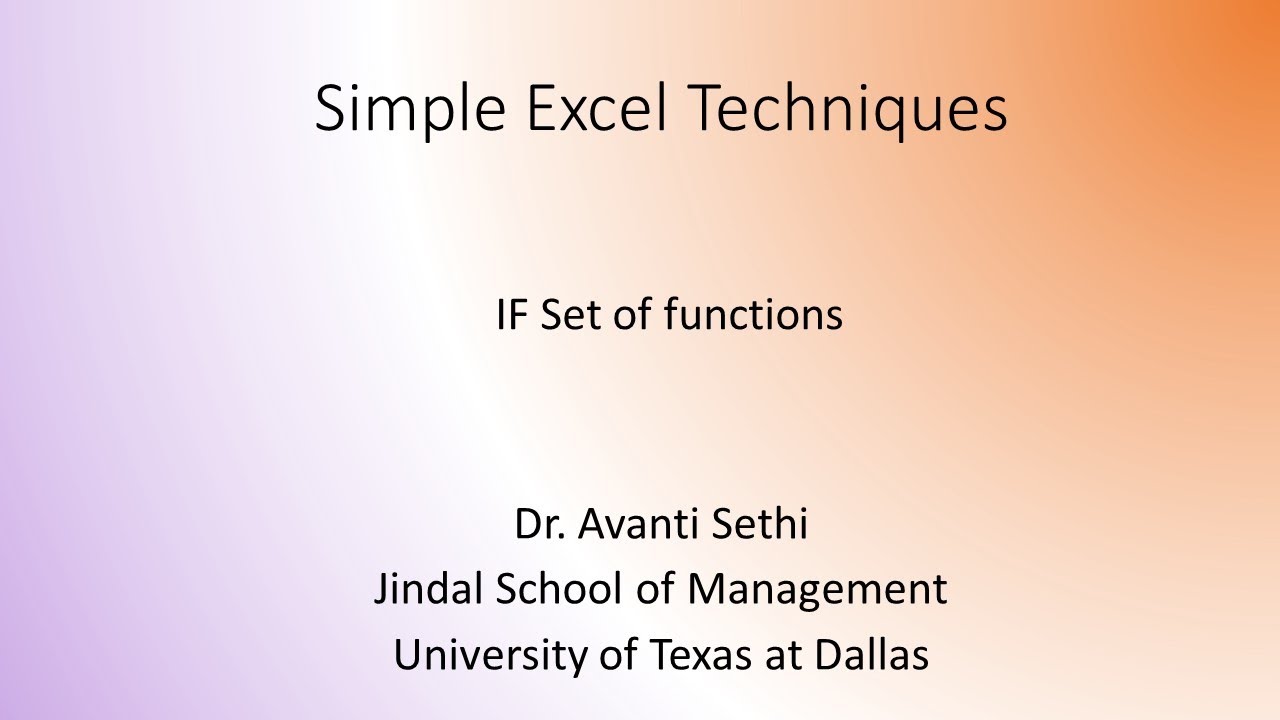 Simple Excel Techniques

IF Set of functions

Dr. Avanti Sethi
Jindal School of Management
University of Texas at Dallas